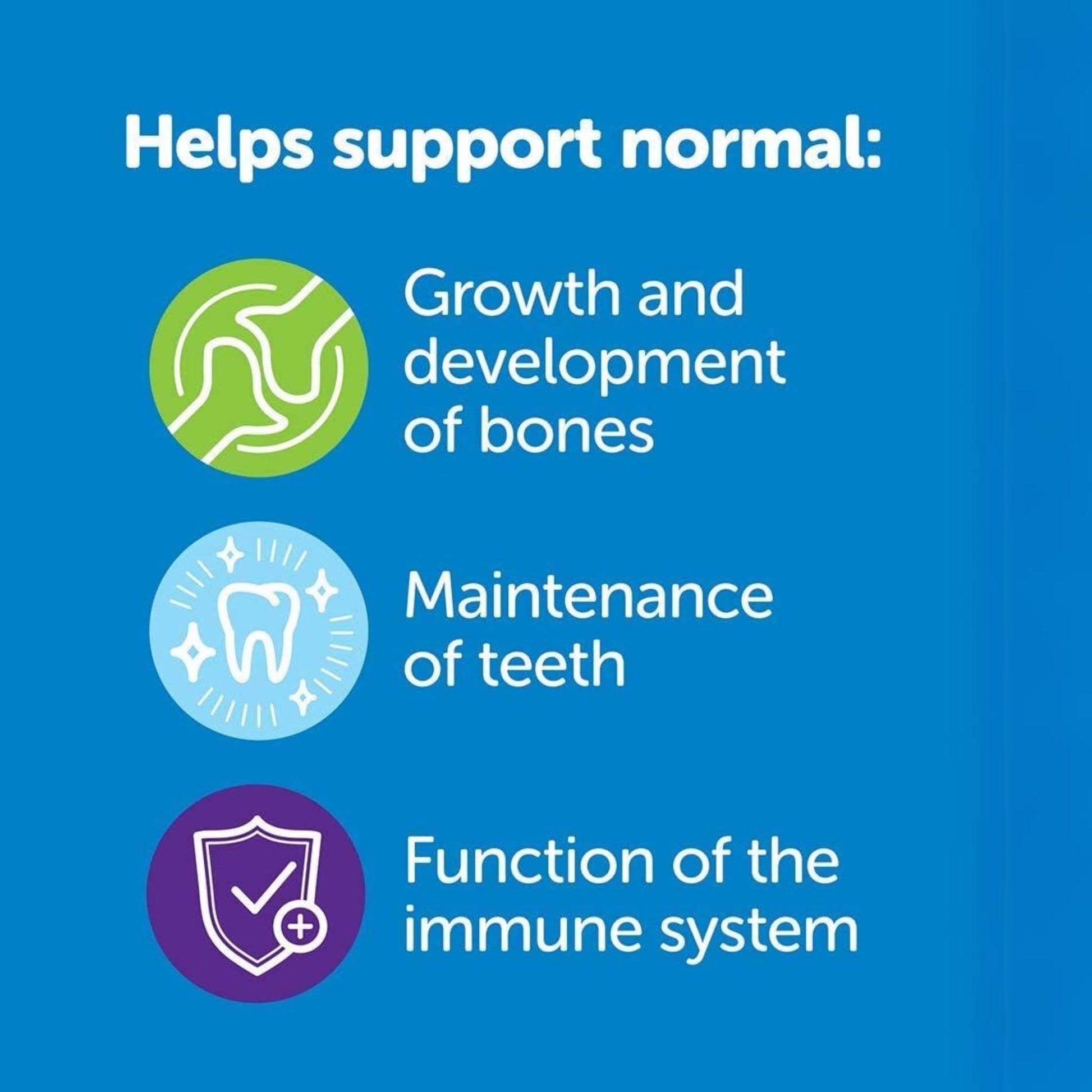 Helps support normal:

Growth and development of bones

Maintenance of teeth

Function of the immune system